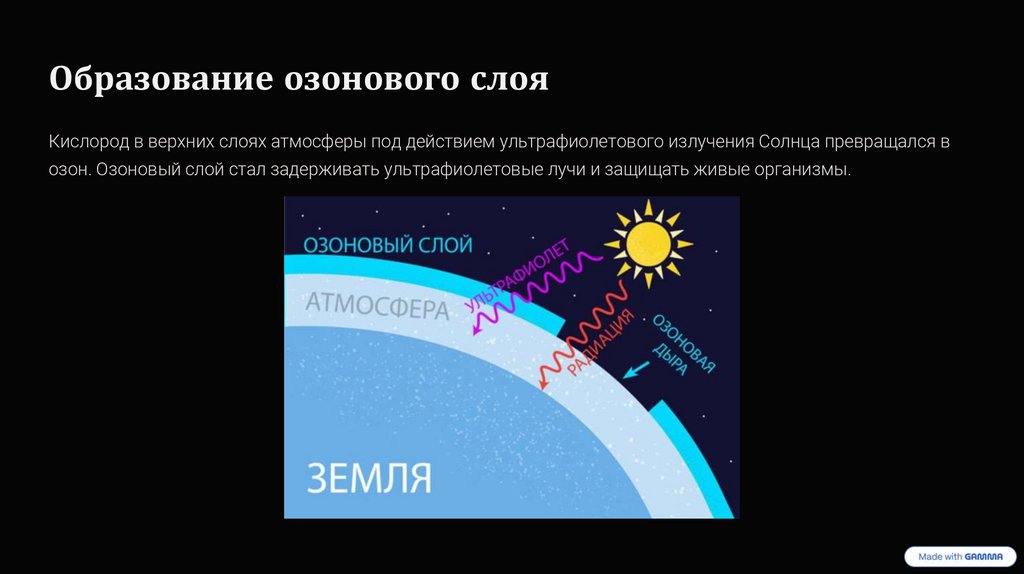 Образование озонового слоя

Кислород в верхних слоях атмосферы под действием ультрафиолетового излучения Солнца превращался в озон. Озоновый слой стал задерживать ультрафиолетовые лучи и защищать живые организмы.

ОЗОНОВЫЙ СЛОЙ
АТМОСФЕРА
УЛЬТРАФИОЛЕТ
РАДИАЦИЯ
ОЗОНОВАЯ ДЫРА
ЗЕМЛЯ

Made with GAMMA